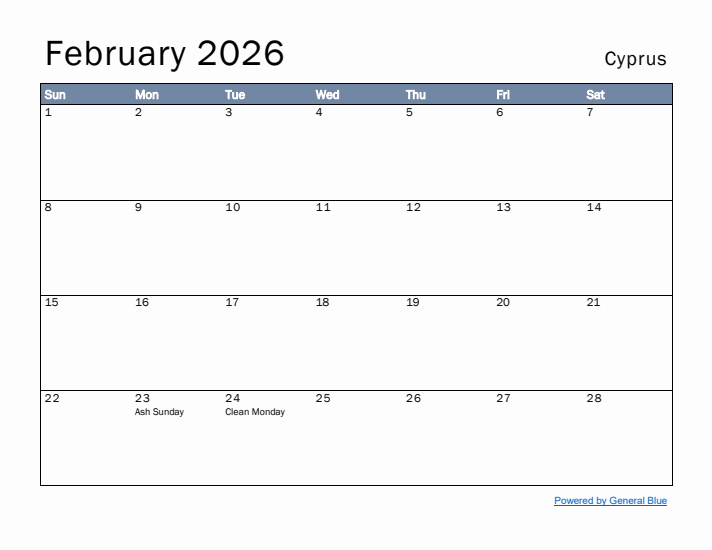 February 2026

Cyprus

| Sun | Mon | Tue | Wed | Thu | Fri | Sat |
|---|---|---|---|---|---|---|
| 1 | 2 | 3 | 4 | 5 | 6 | 7 |
| 8 | 9 | 10 | 11 | 12 | 13 | 14 |
| 15 | 16 | 17 | 18 | 19 | 20 | 21 |
| 22 | 23 Ash Sunday | 24 Clean Monday | 25 | 26 | 27 | 28 |

Powered by General Blue